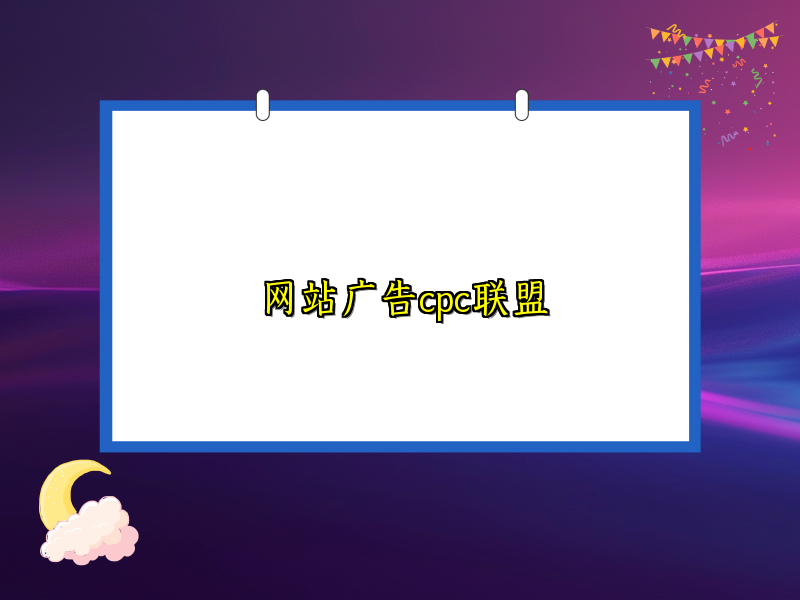 网站广告cpc联盟